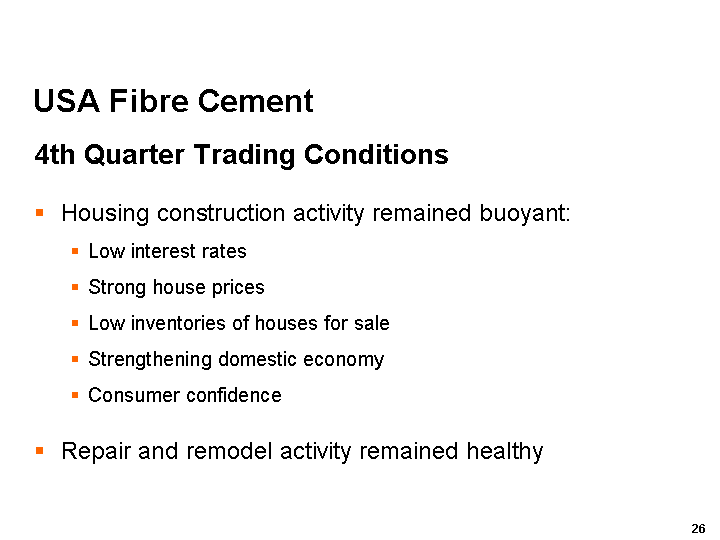 USA Fibre Cement

4th Quarter Trading Conditions

- Housing construction activity remained buoyant:
  - Low interest rates
  - Strong house prices
  - Low inventories of houses for sale
  - Strengthening domestic economy
  - Consumer confidence
- Repair and remodel activity remained healthy

26